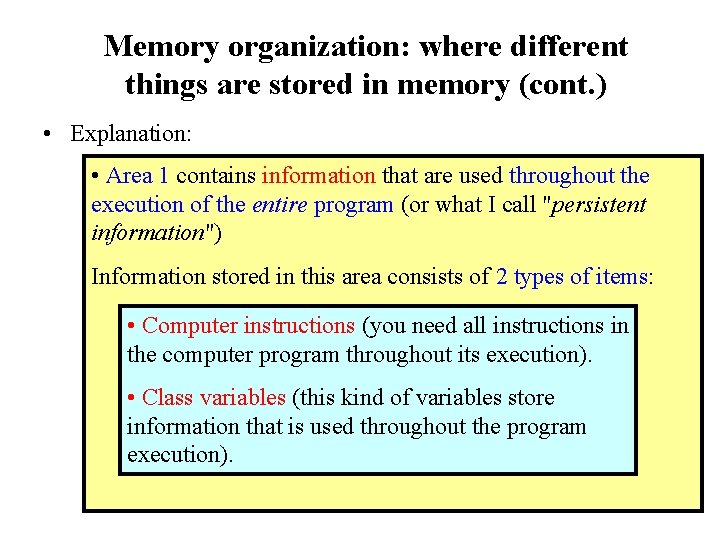 Memory organization: where different things are stored in memory (cont.)

• Explanation:

• Area 1 contains information that are used throughout the execution of the entire program (or what I call "persistent information")

Information stored in this area consists of 2 types of items:

• Computer instructions (you need all instructions in the computer program throughout its execution).

• Class variables (this kind of variables store information that is used throughout the program execution).